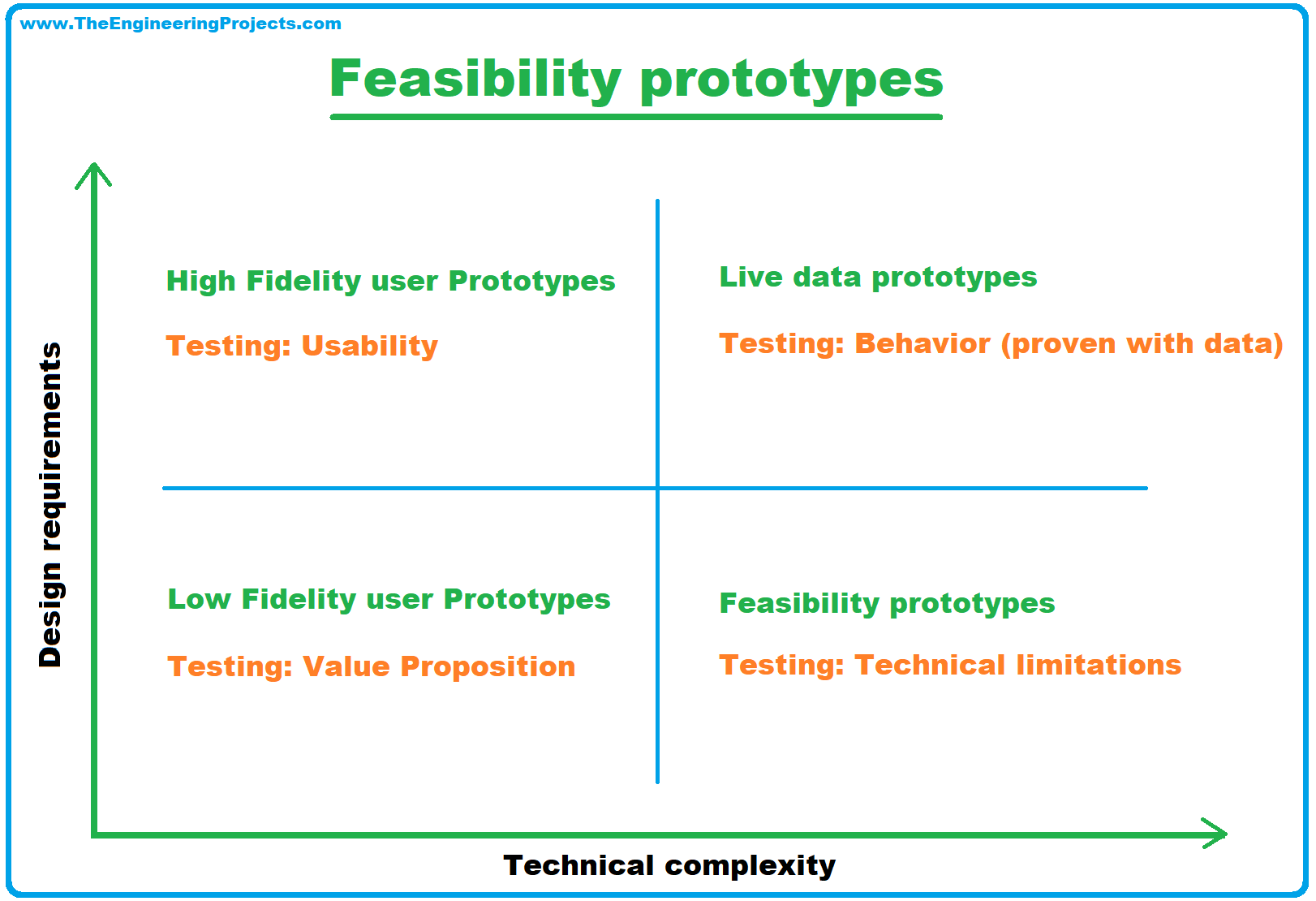 www.TheEngineeringProjects.com

Feasibility prototypes

Design requirements

High Fidelity user Prototypes

Testing: Usability

Live data prototypes

Testing: Behavior (proven with data)

Low Fidelity user Prototypes

Testing: Value Proposition

Feasibility prototypes

Testing: Technical limitations

Technical complexity